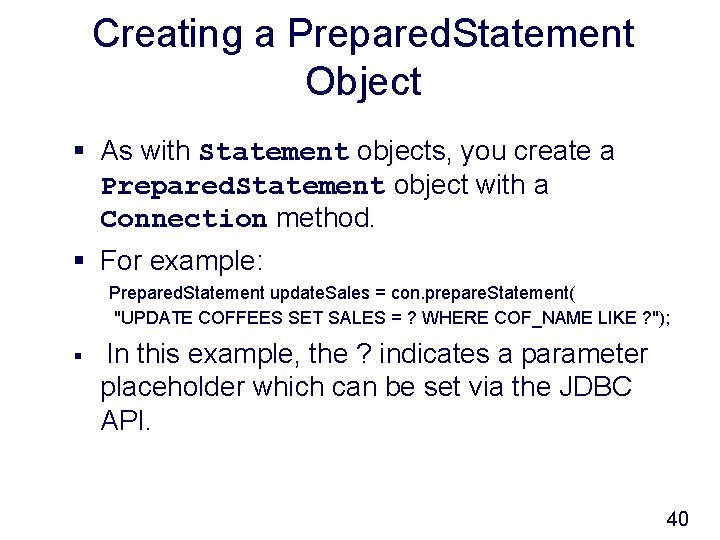 Creating a PreparedStatement Object

▪ As with Statement objects, you create a PreparedStatement object with a Connection method.

▪ For example:

PreparedStatement updateSales = con.prepareStatement(
"UPDATE COFFEES SET SALES = ? WHERE COF_NAME LIKE ?");

▪ In this example, the ? indicates a parameter placeholder which can be set via the JDBC API.

40